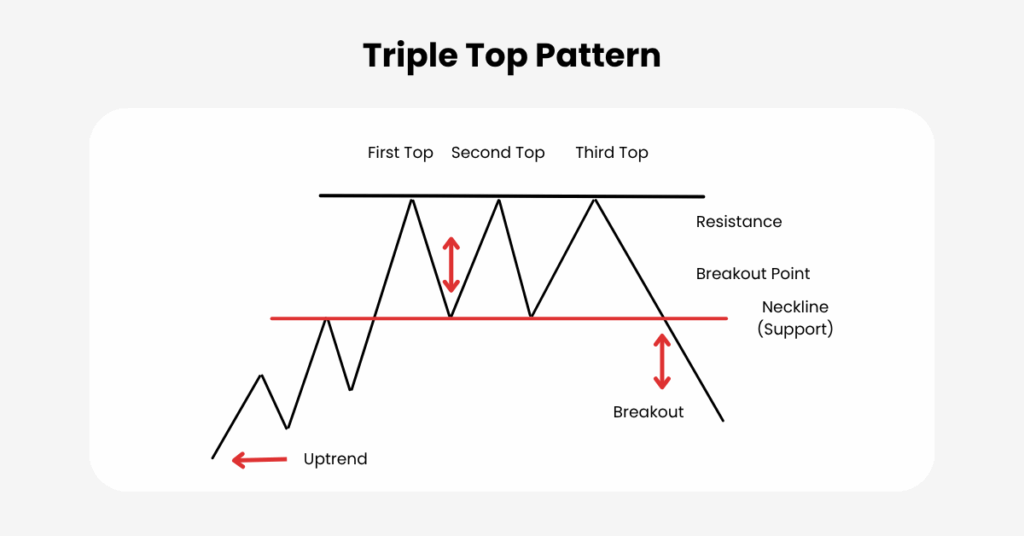 Triple Top Pattern

First Top
Second Top
Third Top

Resistance

Breakout Point

Neckline
(Support)

Breakout

Uptrend